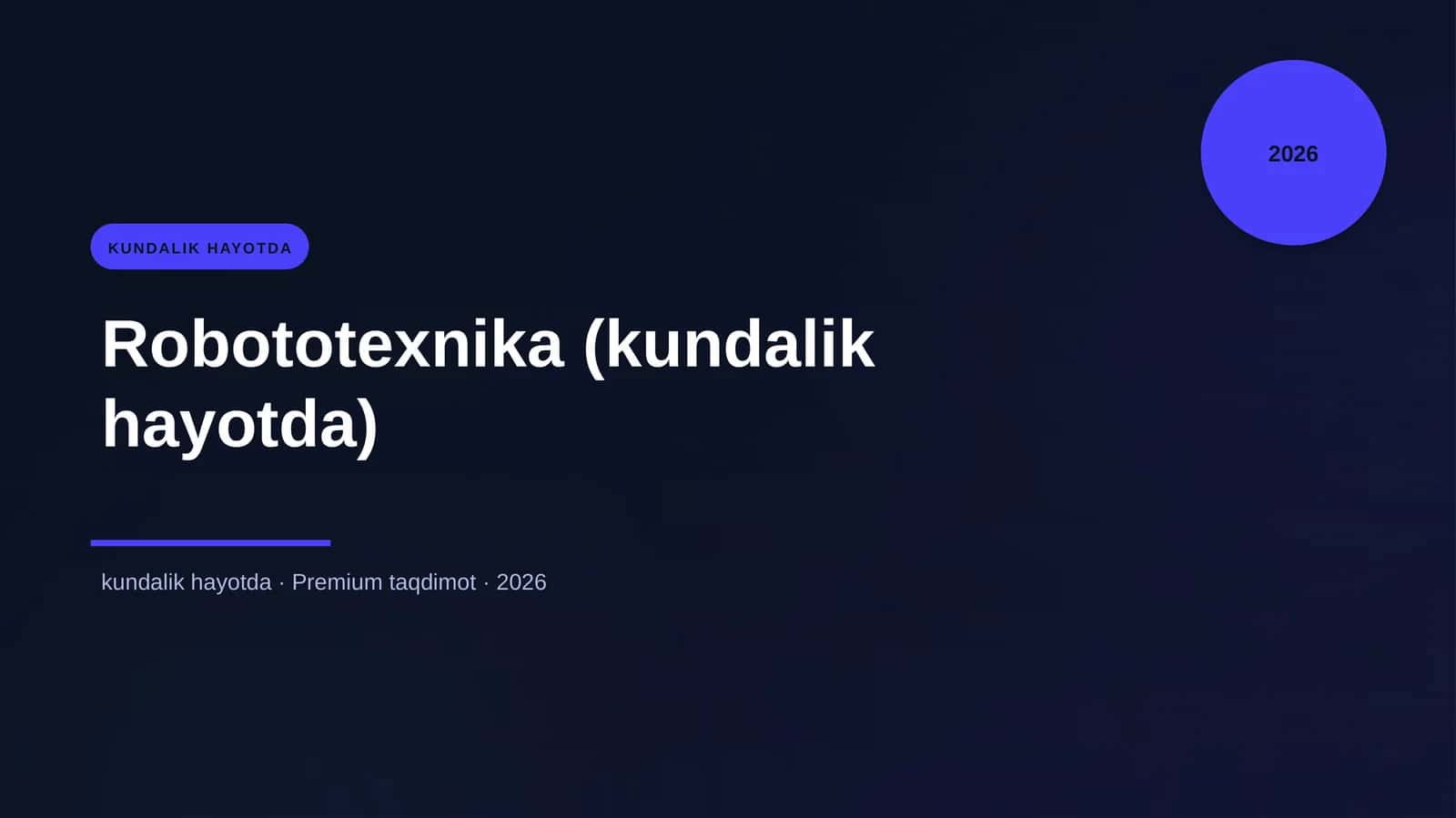 2026

KUNDALIK HAYOTDA

Robototexnika (kundalik hayotda)

kundalik hayotda · Premium taqdimot · 2026